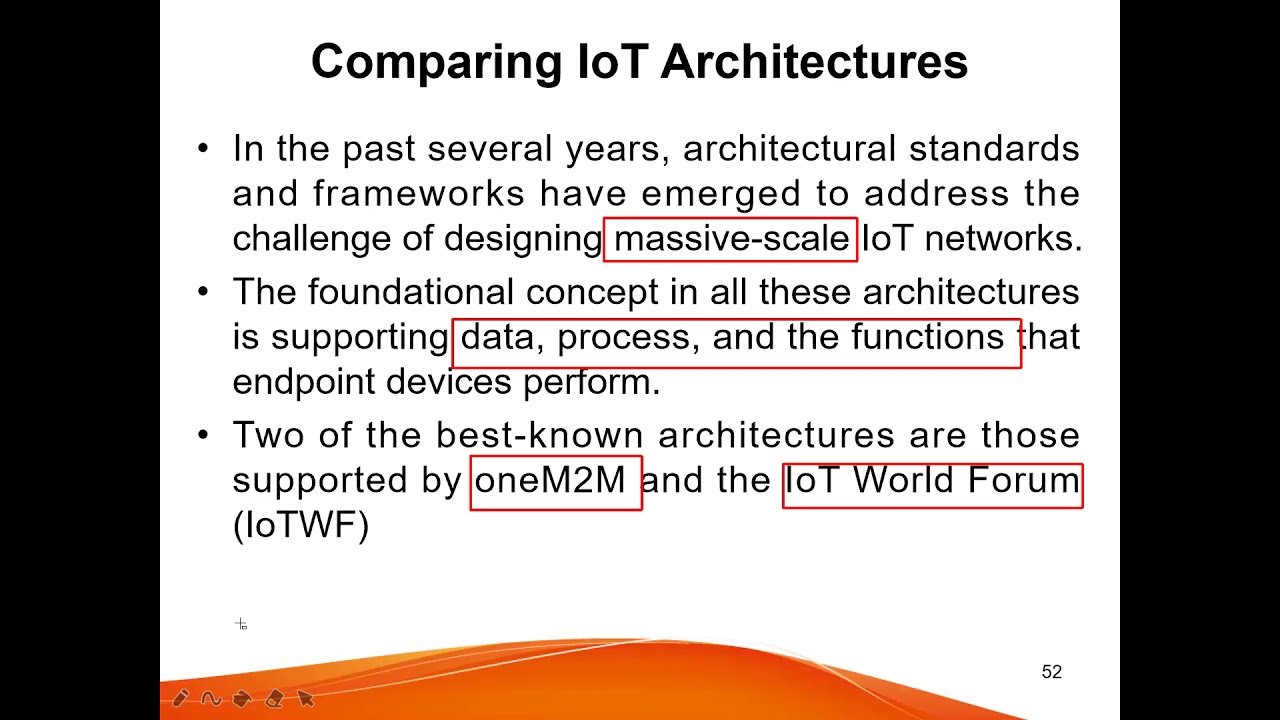 Comparing IoT Architectures

• In the past several years, architectural standards and frameworks have emerged to address the challenge of designing massive-scale IoT networks.

• The foundational concept in all these architectures is supporting data, process, and the functions that endpoint devices perform.

• Two of the best-known architectures are those supported by oneM2M and the IoT World Forum (IoTWF)

52